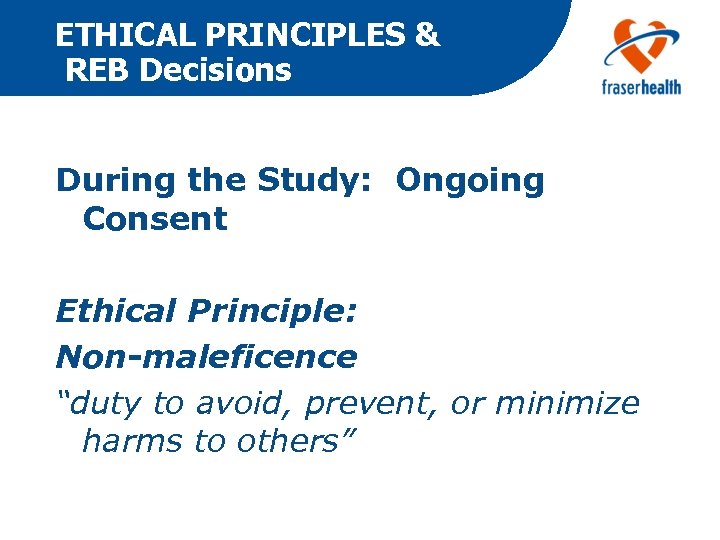 ETHICAL PRINCIPLES & REB Decisions

fraserhealth

During the Study: Ongoing Consent

Ethical Principle:

Non-maleficence

“duty to avoid, prevent, or minimize harms to others”